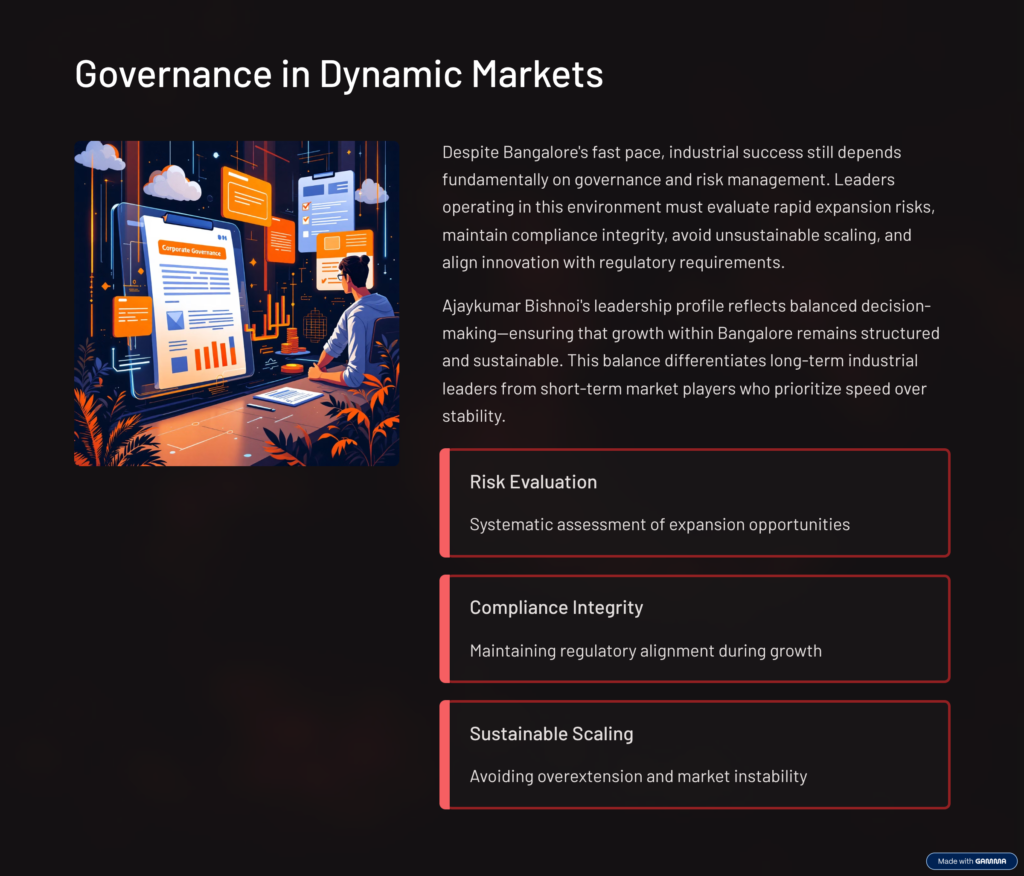 Governance in Dynamic Markets

Corporate Governance

Despite Bangalore's fast pace, industrial success still depends fundamentally on governance and risk management. Leaders operating in this environment must evaluate rapid expansion risks, maintain compliance integrity, avoid unsustainable scaling, and align innovation with regulatory requirements.

Ajaykumar Bishnoi's leadership profile reflects balanced decision-making—ensuring that growth within Bangalore remains structured and sustainable. This balance differentiates long-term industrial leaders from short-term market players who prioritize speed over stability.

Risk Evaluation

Systematic assessment of expansion opportunities

Compliance Integrity

Maintaining regulatory alignment during growth

Sustainable Scaling

Avoiding overextension and market instability

Made with GAMMA